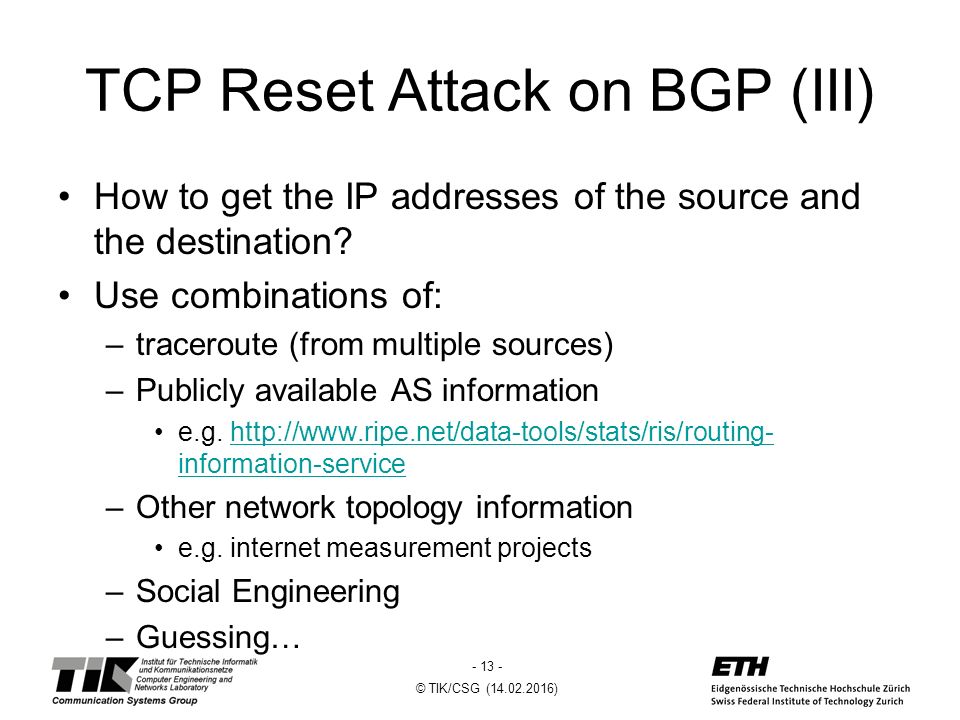 TCP Reset Attack on BGP (III)

• How to get the IP addresses of the source and the destination?
• Use combinations of:
– traceroute (from multiple sources)
– Publicly available AS information
• e.g. http://www.ripe.net/data-tools/stats/ris/routing-information-service
– Other network topology information
• e.g. internet measurement projects
– Social Engineering
– Guessing…

TIK Institut für Technische Informatik und Kommunikationsnetze Computer Engineering and Networks Laboratory
Communication Systems Group

- 13 -
© TIK/CSG (14.02.2016)

ETH
Eidgenössische Technische Hochschule Zürich
Swiss Federal Institute of Technology Zurich